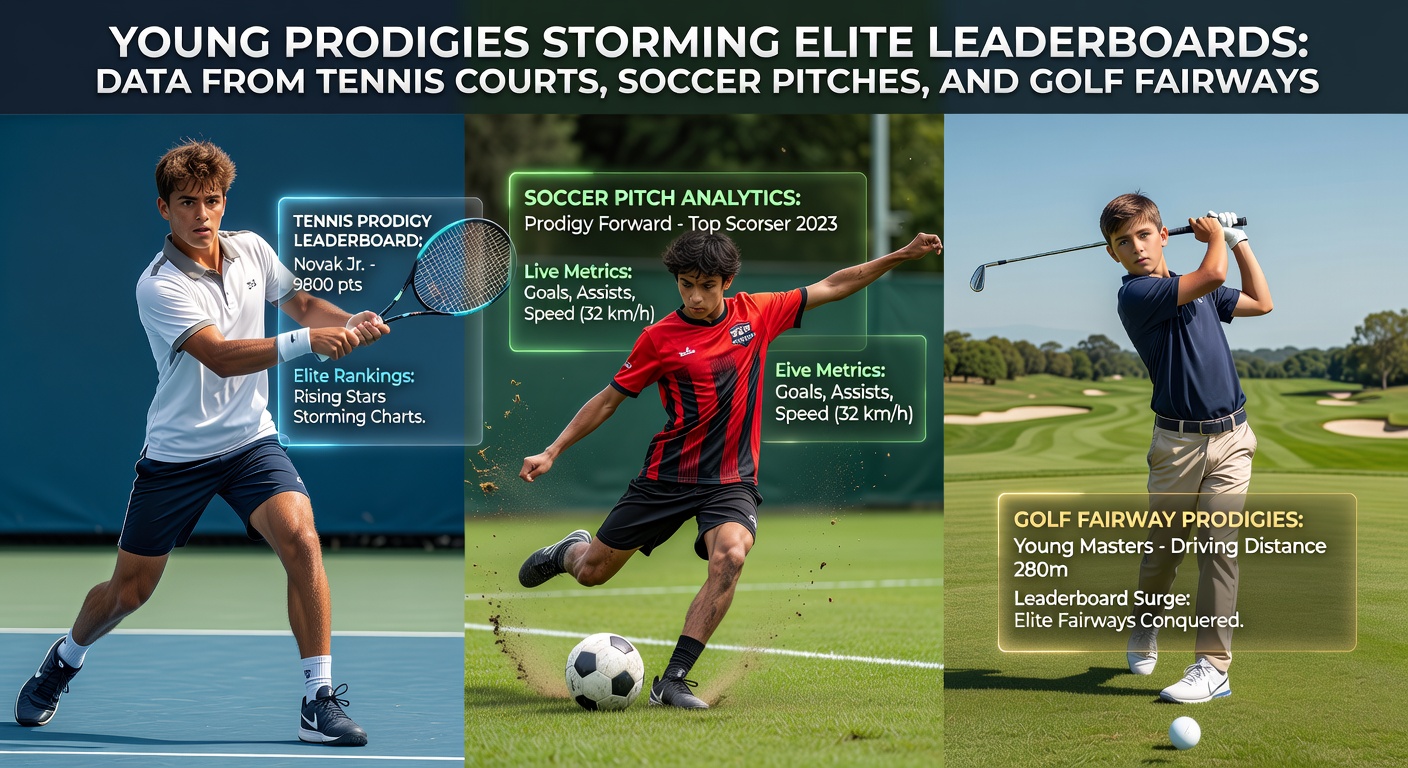 YOUNG PRODIGIES STORMING ELITE LEADERBOARDS: DATA FROM TENNIS COURTS, SOCCER PITCHES, AND GOLF FAIRWAYS

TENNIS PRODIGY LEADERBOARD:
Novak Jr. - 9800 pts

Elite Rankings:
Rising Stars Storming Charts.

SOCCER PITCH ANALYTICS:
Prodigy Forward - Top Scorser 2023

Live Metrics:
Goals, Assists, Speed (32 km/h)

Eive Metrics:
Goals, Assists, Speed (32 km/h)

GOLF FAIRWAY PRODIGIES:
Young Masters - Driving Distance 280m

Leaderboard Surge:
Elite Fairways Conquered.